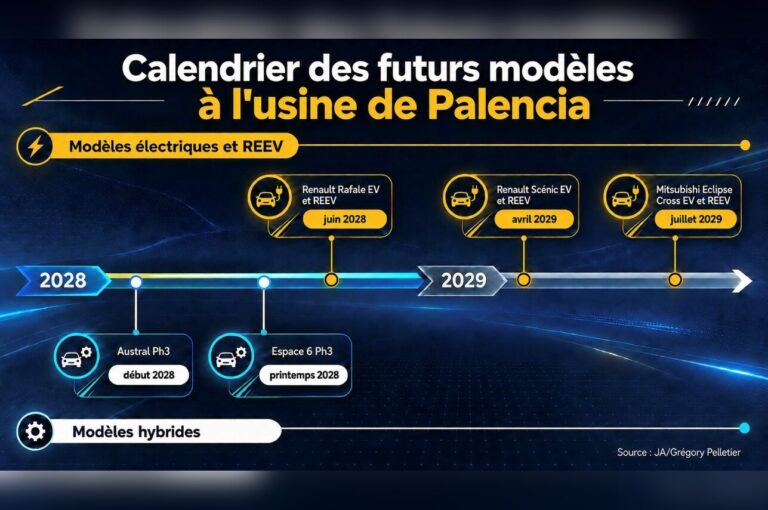 Calendrier des futurs modèles à l'usine de Palencia

Modèles électriques et REEV

Renault Rafale EV et REEV
juin 2028

Renault Scénic EV et REEV
avril 2029

Mitsubishi Eclipse Cross EV et REEV
juillet 2029

2028

2029

Austral Ph3
début 2028

Espace 6 Ph3
printemps 2028

Modèles hybrides

Source : JA/Grégory Pelletier